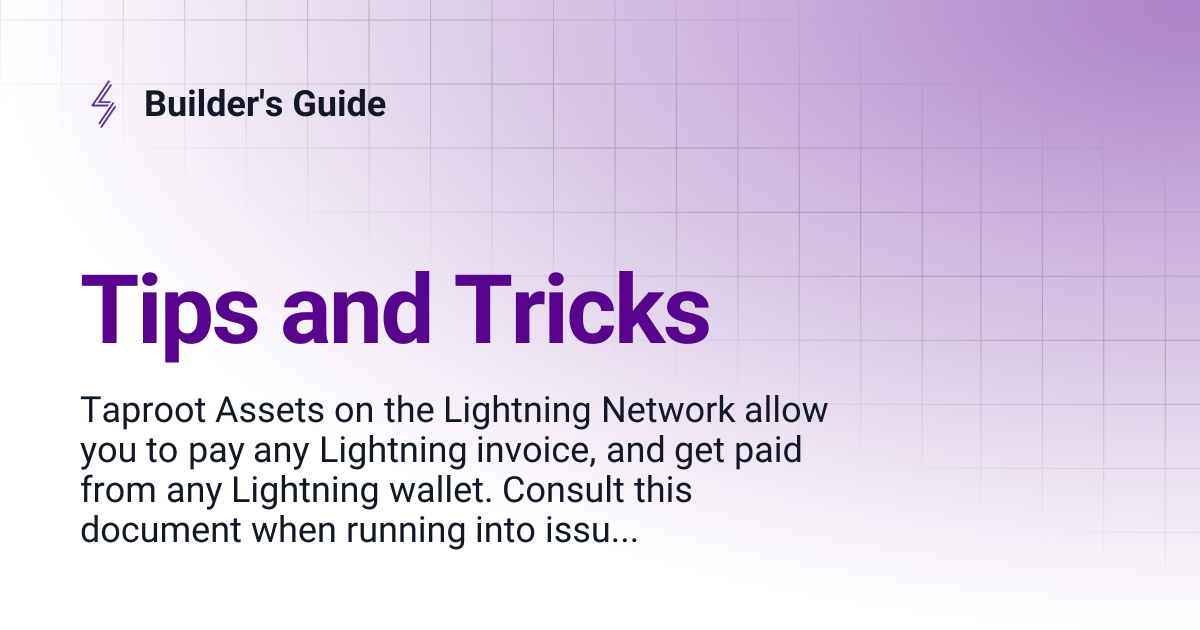 Builder's Guide

Tips and Tricks

Taproot Assets on the Lightning Network allow you to pay any Lightning invoice, and get paid from any Lightning wallet. Consult this document when running into issu...